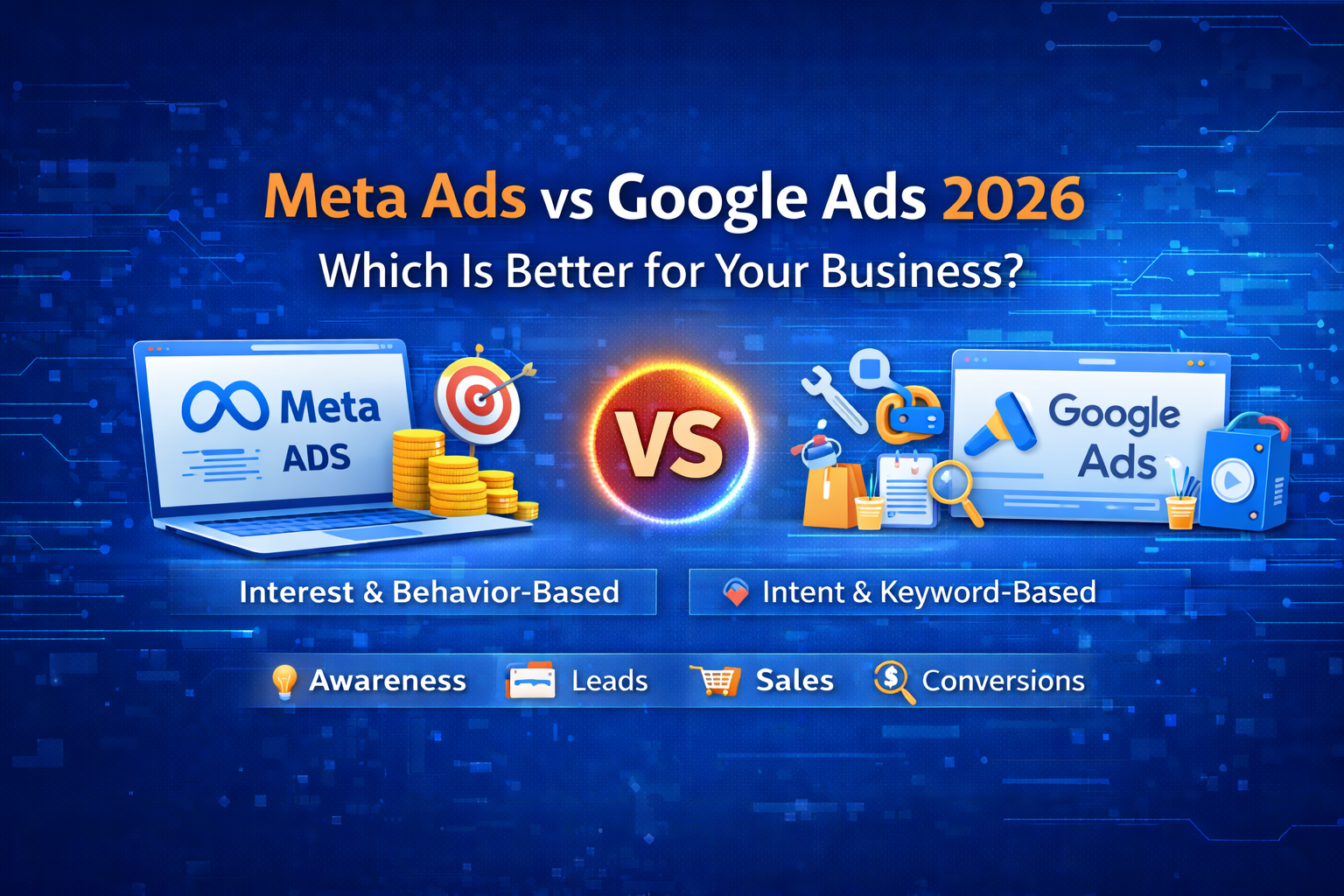 Meta Ads vs Google Ads 2026
Which Is Better for Your Business?

Meta
ADS

VS

Google
Ads

Interest & Behavior-Based

Intent & Keyword-Based

Awareness Leads Sales Conversions